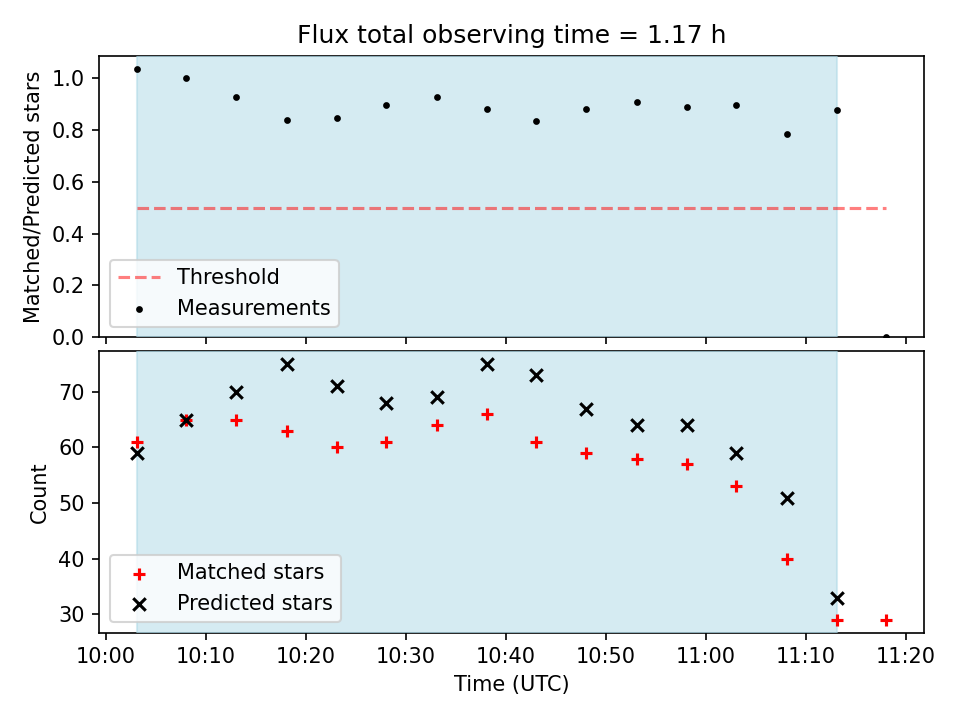 Flux total observing time = 1.17 h

Matched/Predicted stars

1.0
0.8
0.6
0.4
0.2
0.0

Threshold
Measurements

Count

70
60
50
40
30

Matched stars
Predicted stars

10:00 10:10 10:20 10:30 10:40 10:50 11:00 11:10 11:20

Time (UTC)